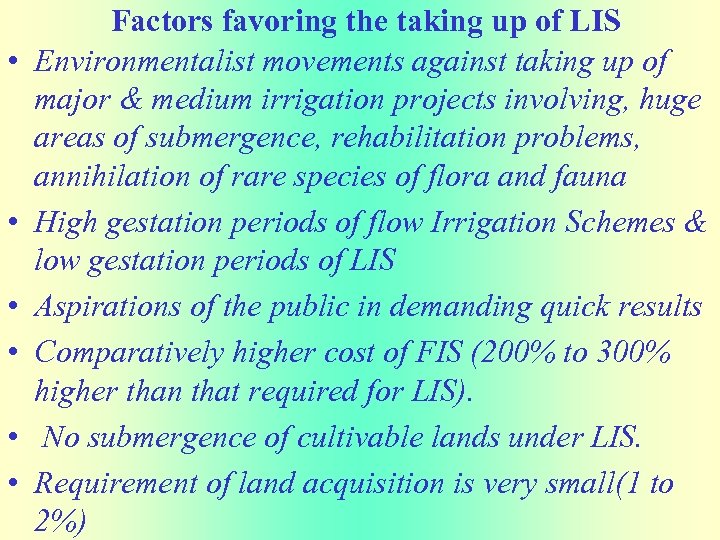 Factors favoring the taking up of LIS

• Environmentalist movements against taking up of major & medium irrigation projects involving, huge areas of submergence, rehabilitation problems, annihilation of rare species of flora and fauna

• High gestation periods of flow Irrigation Schemes & low gestation periods of LIS

• Aspirations of the public in demanding quick results

• Comparatively higher cost of FIS (200% to 300% higher than that required for LIS).

• No submergence of cultivable lands under LIS.

• Requirement of land acquisition is very small(1 to 2%)